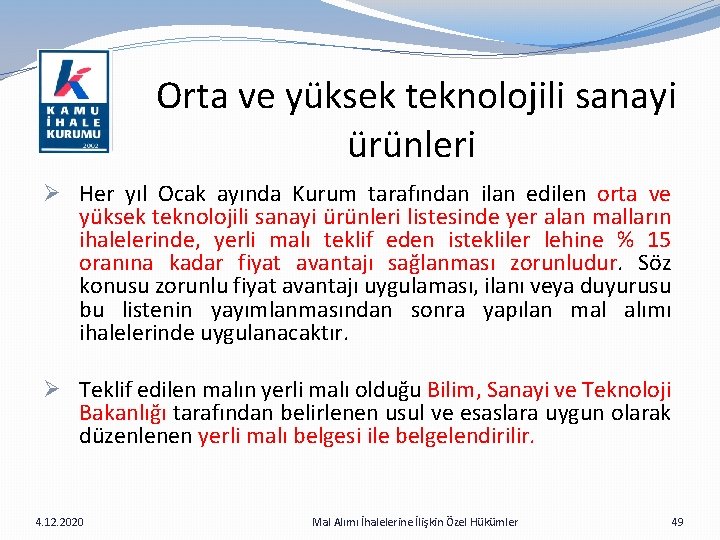 KAMU İHALE KURUMU 2002

Orta ve yüksek teknolojili sanayi ürünleri

➢ Her yıl Ocak ayında Kurum tarafından ilan edilen orta ve yüksek teknolojili sanayi ürünleri listesinde yer alan malların ihalelerinde, yerli malı teklif eden istekliler lehine % 15 oranına kadar fiyat avantajı sağlanması zorunludur. Söz konusu zorunlu fiyat avantajı uygulaması, ilanı veya duyurusu bu listenin yayımlanmasından sonra yapılan mal alımı ihalelerinde uygulanacaktır.

➢ Teklif edilen malın yerli malı olduğu Bilim, Sanayi ve Teknoloji Bakanlığı tarafından belirlenen usul ve esaslara uygun olarak düzenlenen yerli malı belgesi ile belgelendirilir.

4.12.2020

Mal Alımı İhalelerine İlişkin Özel Hükümler

49